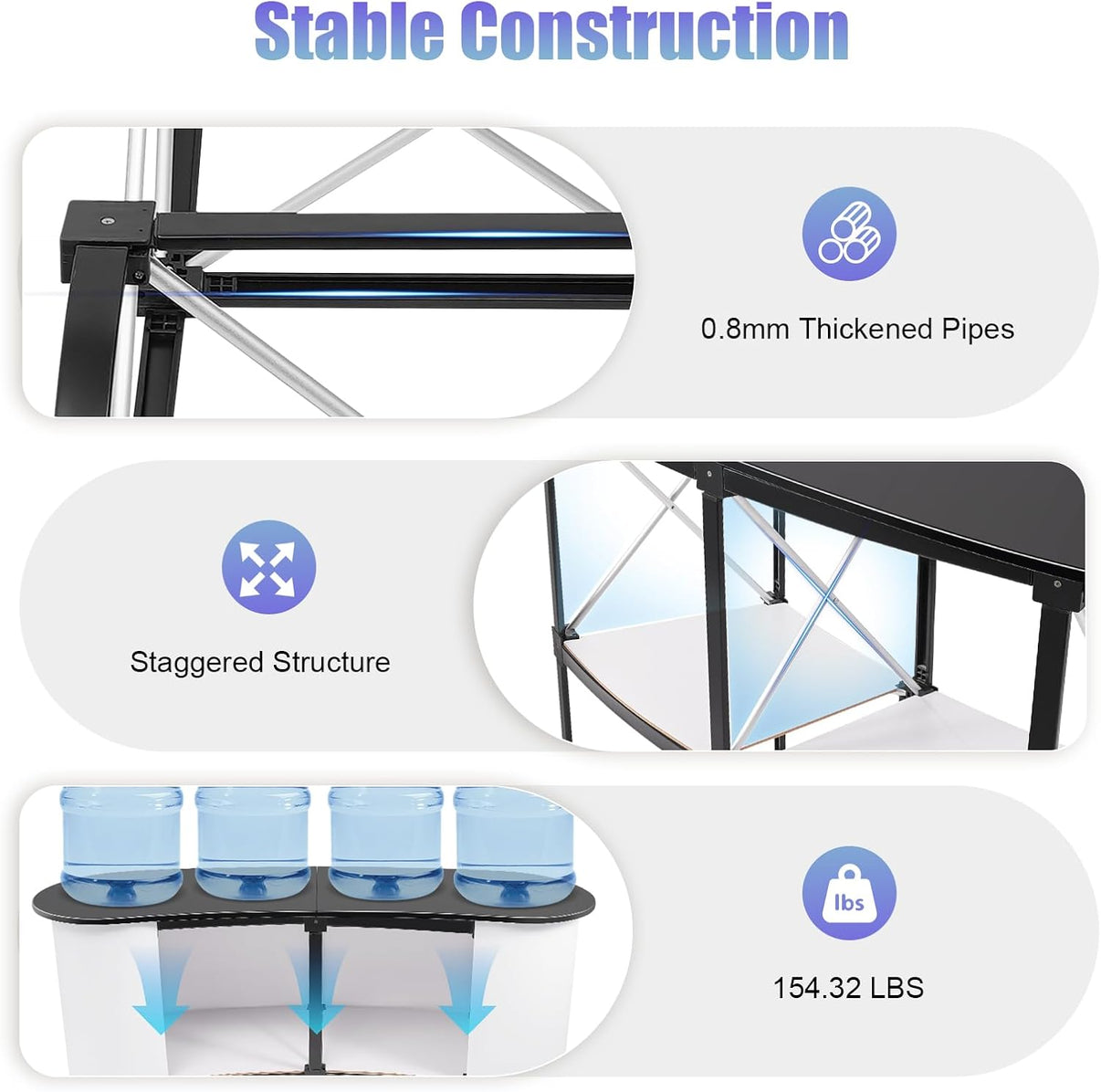 Stable Construction

0.8mm Thickened Pipes

Staggered Structure

lbs

154.32 LBS